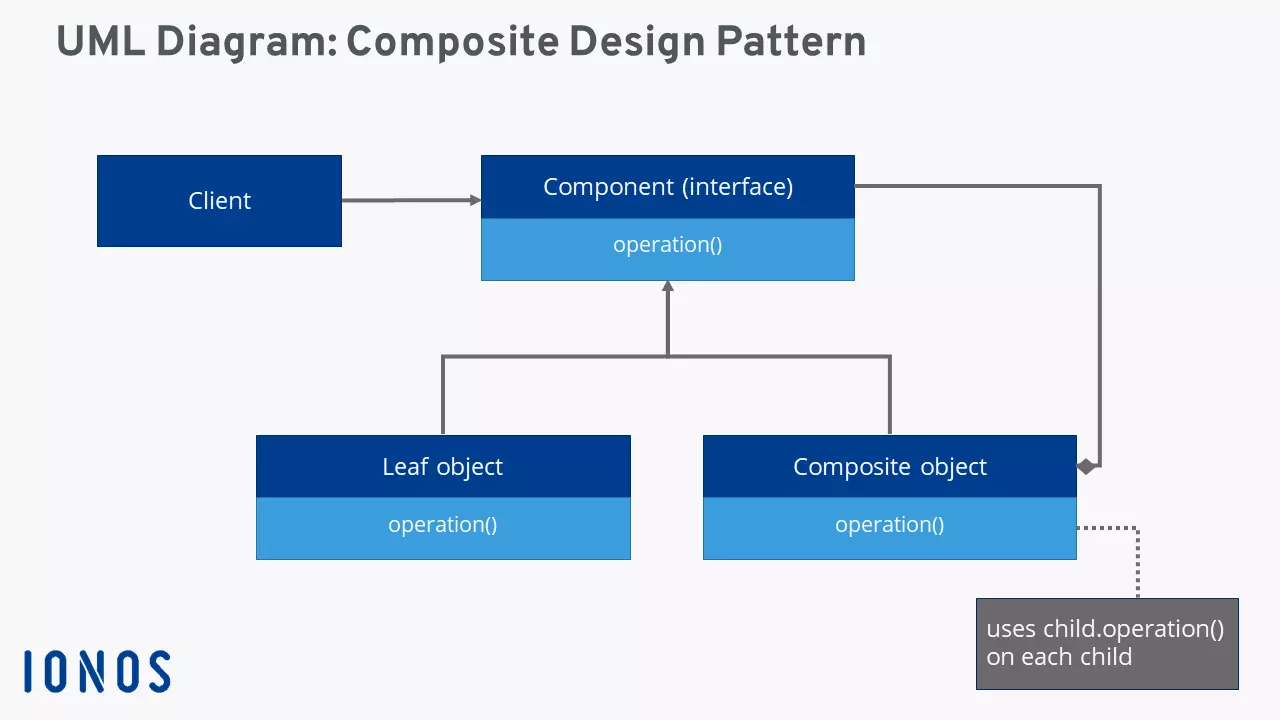 UML Diagram: Composite Design Pattern

Client

Component (interface)

operation()

Leaf object

operation()

Composite object

operation()

uses child.operation() on each child

IONOS